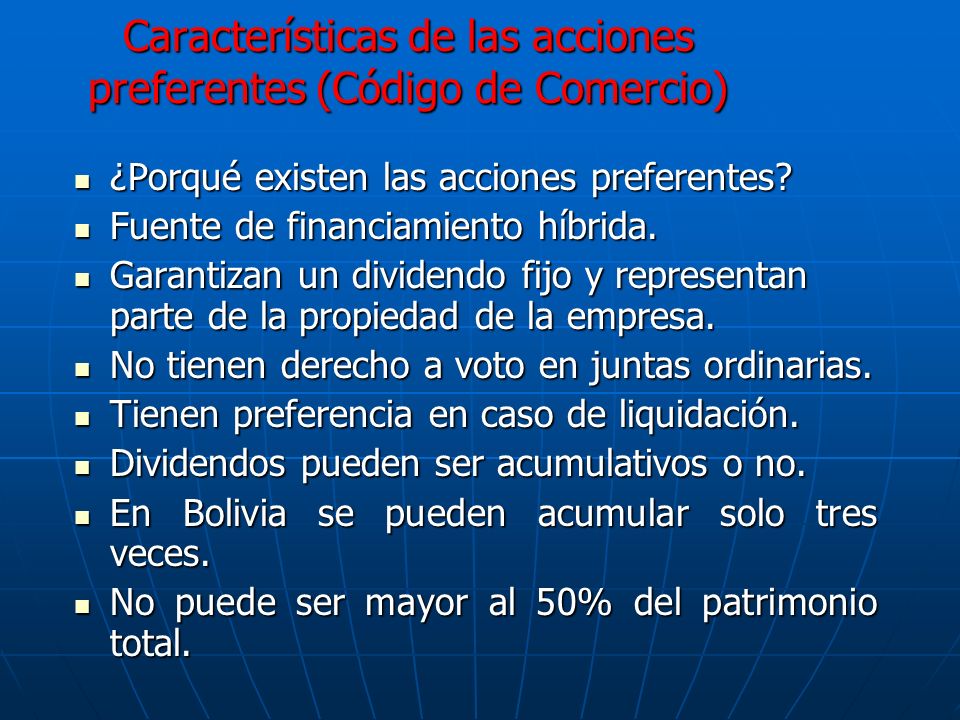 Características de las acciones preferentes (Código de Comercio)

- ¿Porqué existen las acciones preferentes?
- Fuente de financiamiento híbrida.
- Garantizan un dividendo fijo y representan parte de la propiedad de la empresa.
- No tienen derecho a voto en juntas ordinarias.
- Tienen preferencia en caso de liquidación.
- Dividendos pueden ser acumulativos o no.
- En Bolivia se pueden acumular solo tres veces.
- No puede ser mayor al 50% del patrimonio total.